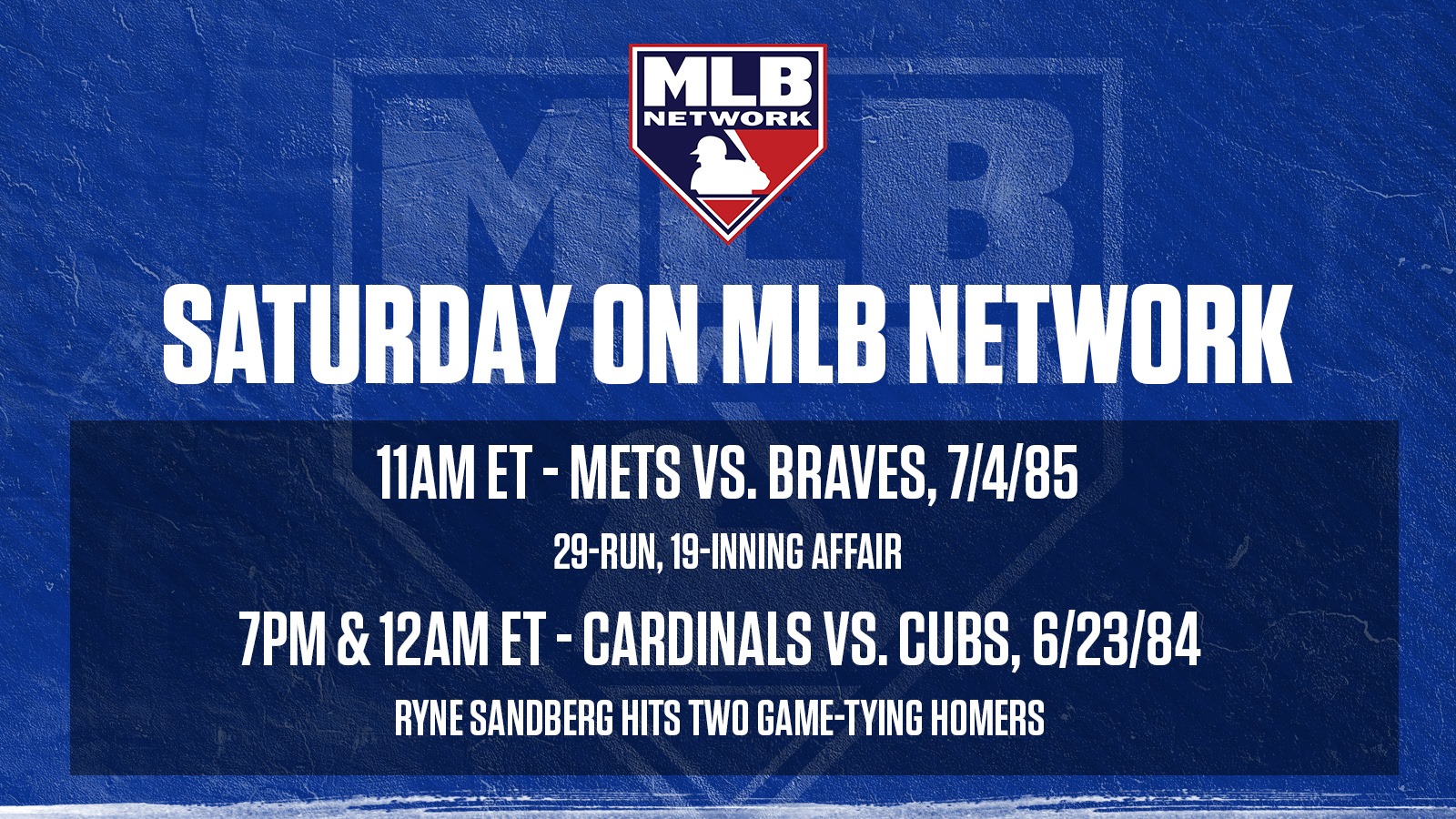 MLB NETWORK

SATURDAY ON MLB NETWORK

11AM ET - METS VS. BRAVES, 7/4/85

29-RUN, 19-INNING AFFAIR

7PM & 12AM ET - CARDINALS VS. CUBS, 6/23/84

RYNE SANDBERG HITS TWO GAME-TYING HOMERS